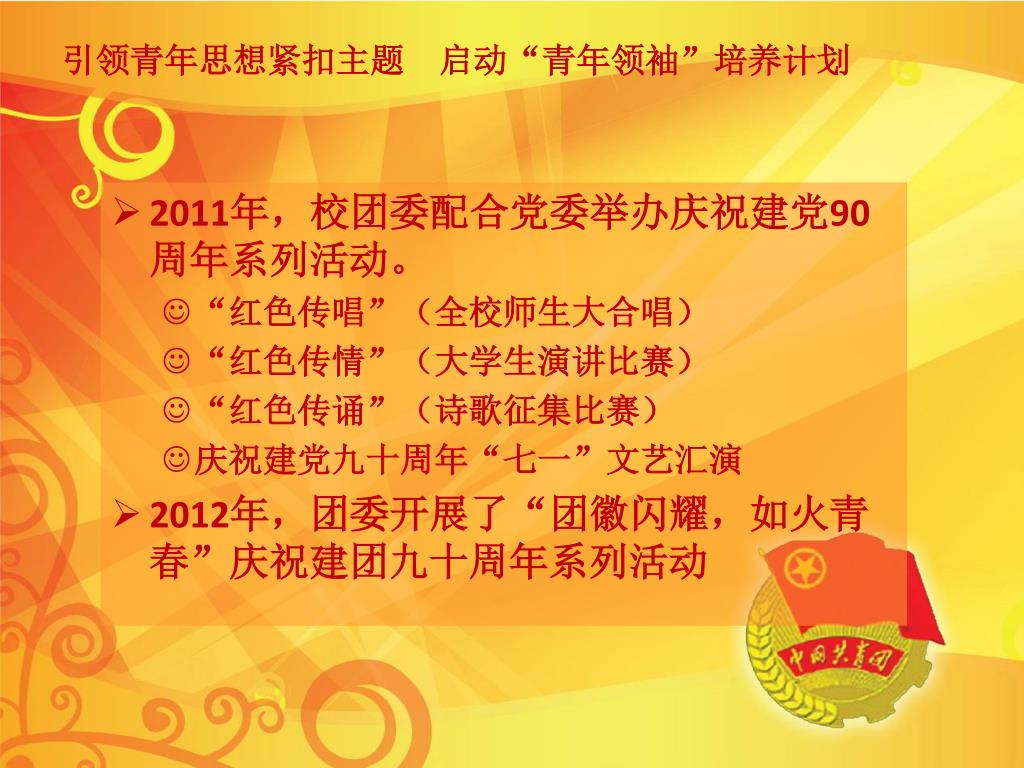 引领青年思想紧扣主题　启动“青年领袖”培养计划

➢ 2011年，校团委配合党委举办庆祝建党90周年系列活动。

☺“红色传唱”（全校师生大合唱）

☺“红色传情”（大学生演讲比赛）

☺“红色传诵”（诗歌征集比赛）

☺庆祝建党九十周年“七一”文艺汇演

➢ 2012年，团委开展了“团徽闪耀，如火青春”庆祝建团九十周年系列活动

中国共青团